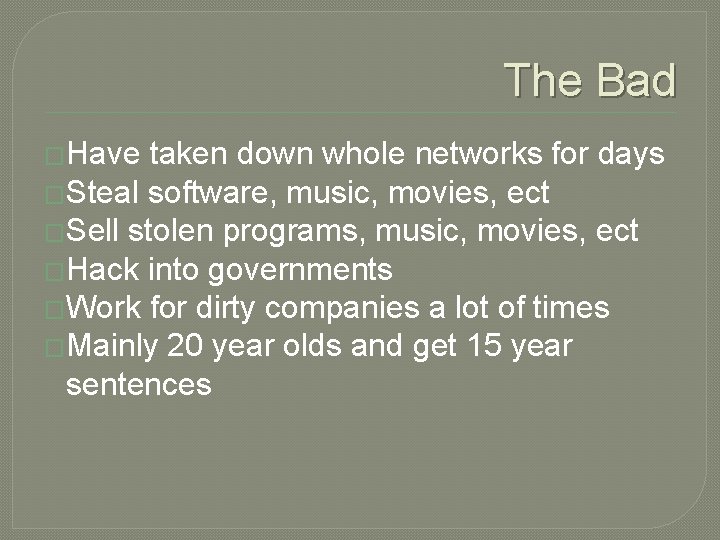 The Bad

Have taken down whole networks for days
Steal software, music, movies, ect
Sell stolen programs, music, movies, ect
Hack into governments
Work for dirty companies a lot of times
Mainly 20 year olds and get 15 year sentences